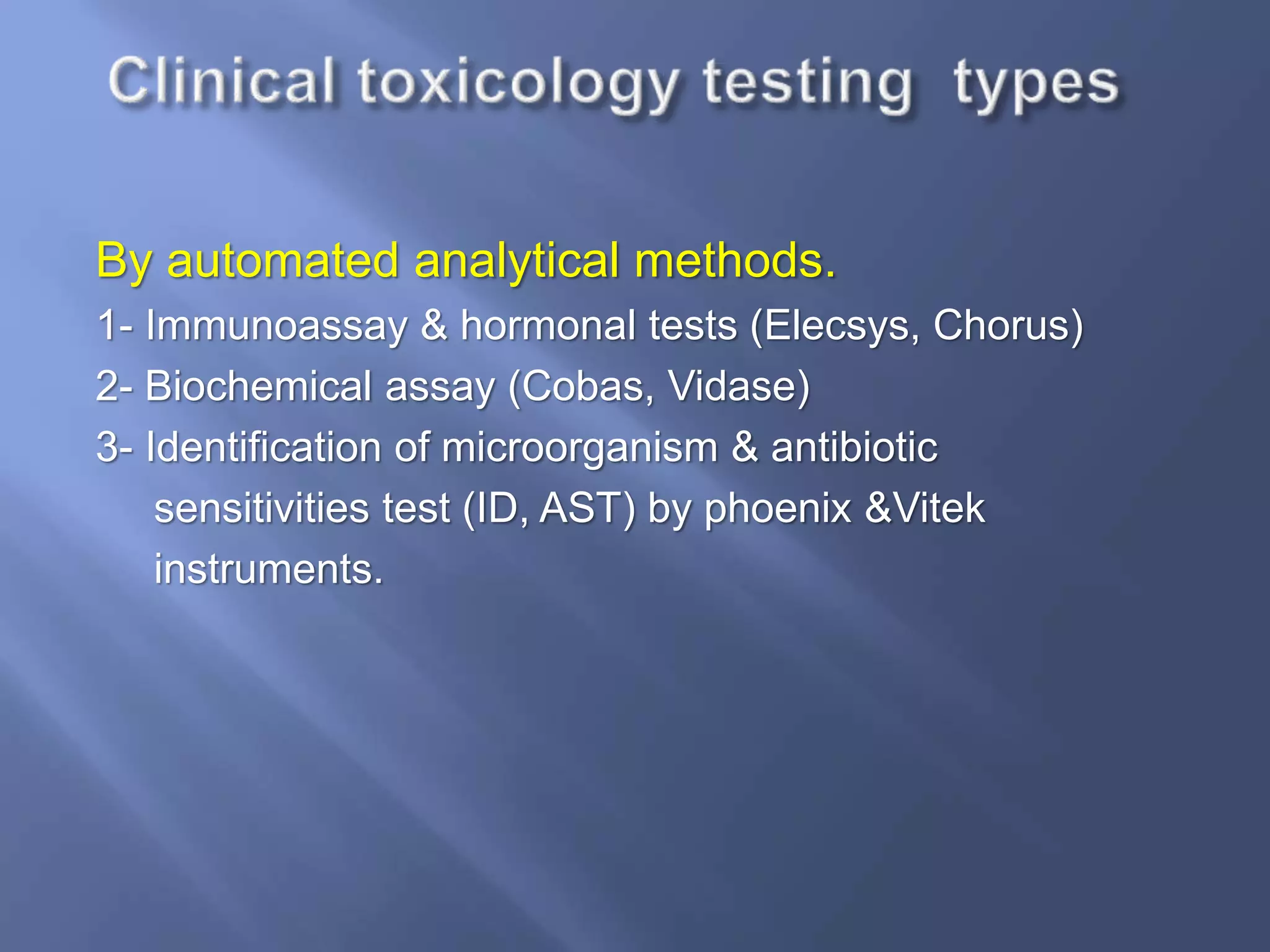 Clinical toxicology testing types

By automated analytical methods.

1- Immunoassay & hormonal tests (Elecsys, Chorus)

2- Biochemical assay (Cobas, Vidase)

3- Identification of microorganism & antibiotic sensitivities test (ID, AST) by phoenix &Vitek instruments.